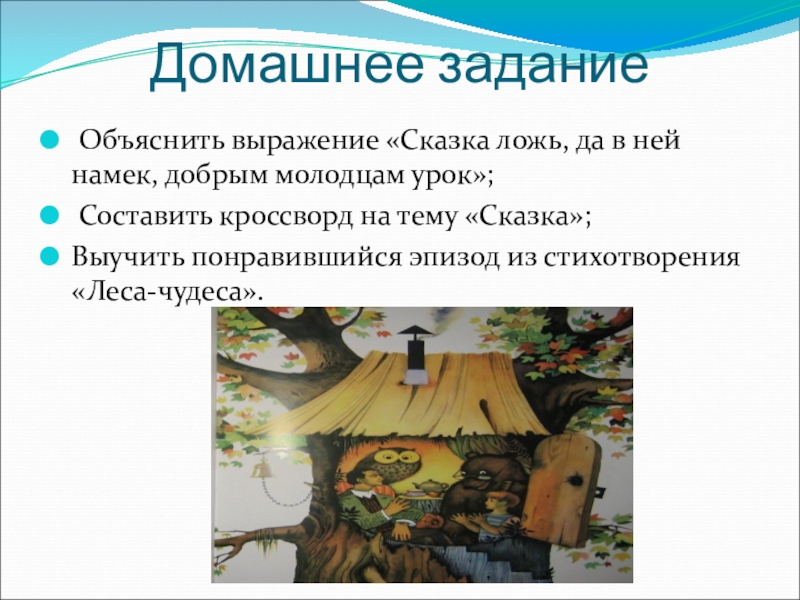 Домашнее задание

Объяснить выражение «Сказка ложь, да в ней намек, добрым молодцам урок»;

Составить кроссворд на тему «Сказка»;

Выучить понравившийся эпизод из стихотворения «Леса-чудеса».